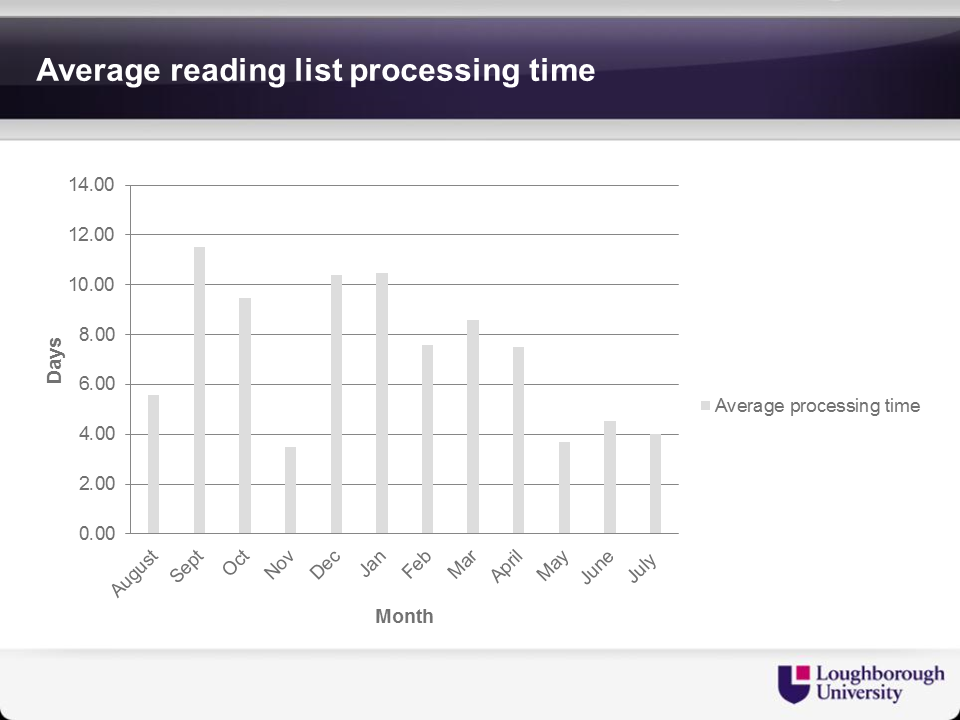 Average reading list processing time

14.00
12.00
10.00
8.00
6.00
4.00
2.00
0.00

Days

August Sept Oct Nov Dec Jan Feb Mar April May June July

Month

Average processing time

Loughborough University